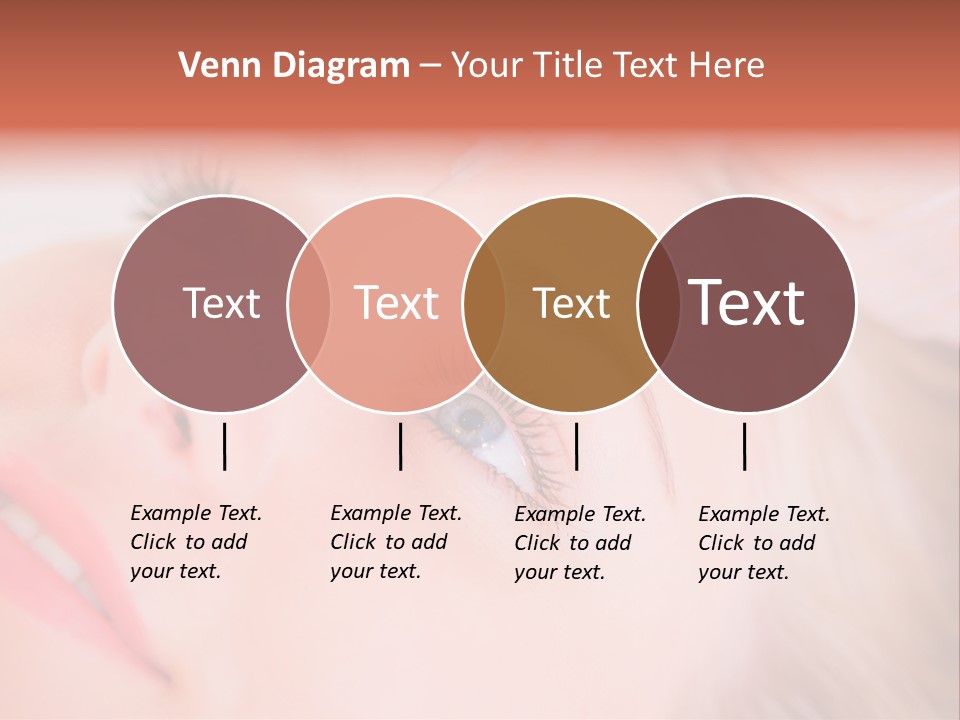 Venn Diagram – Your Title Text Here

Text

Text

Text

Text

Example Text. Click to add your text.

Example Text. Click to add your text.

Example Text. Click to add your text.

Example Text. Click to add your text.